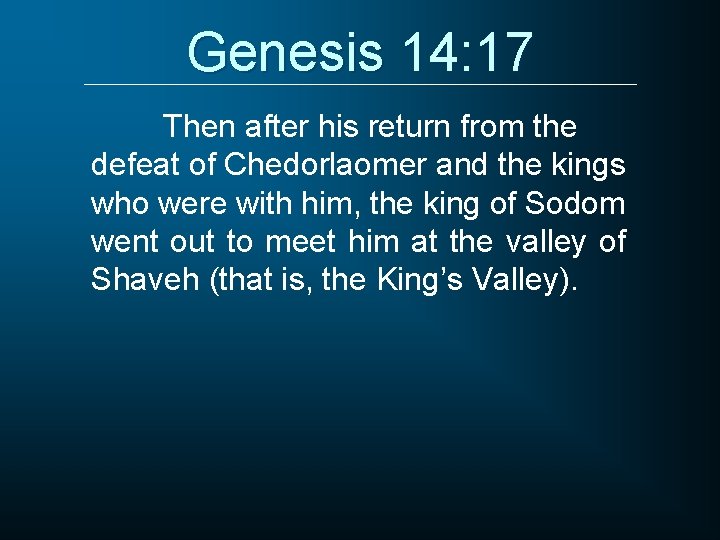 Genesis 14:17

Then after his return from the defeat of Chedorlaomer and the kings who were with him, the king of Sodom went out to meet him at the valley of Shaveh (that is, the King's Valley).